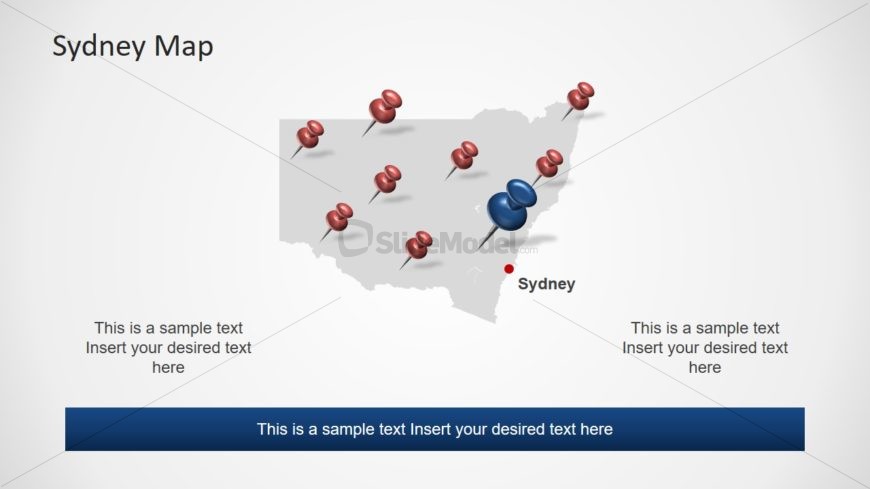 Sydney Map

SlideModel.com

Sydney

This is a sample text
Insert your desired text
here

This is a sample text
Insert your desired text
here

This is a sample text Insert your desired text here